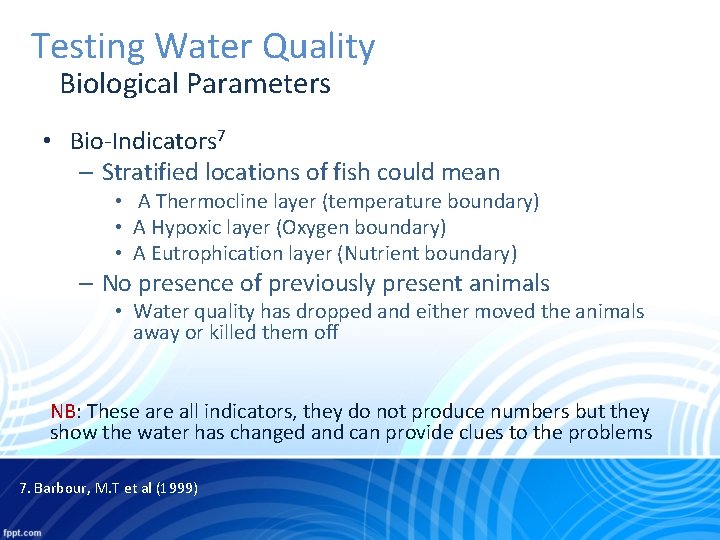 Testing Water Quality
Biological Parameters

• Bio-Indicators$^7$
– Stratified locations of fish could mean
• A Thermocline layer (temperature boundary)
• A Hypoxic layer (Oxygen boundary)
• A Eutrophication layer (Nutrient boundary)
– No presence of previously present animals
• Water quality has dropped and either moved the animals away or killed them off

NB: These are all indicators, they do not produce numbers but they show the water has changed and can provide clues to the problems

7. Barbour, M.T et al (1999)

fppt.com